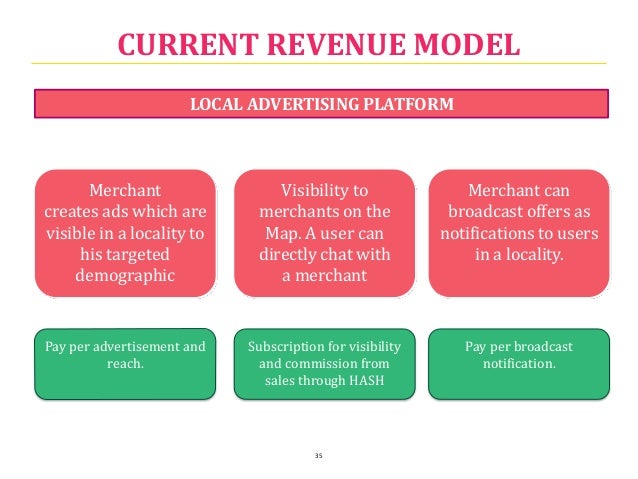 CURRENT REVENUE MODEL

LOCAL ADVERTISING PLATFORM

Merchant creates ads which are visible in a locality to his targeted demographic

Visibility to merchants on the Map. A user can directly chat with a merchant

Merchant can broadcast offers as notifications to users in a locality.

Pay per advertisement and reach.

Subscription for visibility and commission from sales through HASH

Pay per broadcast notification.

35